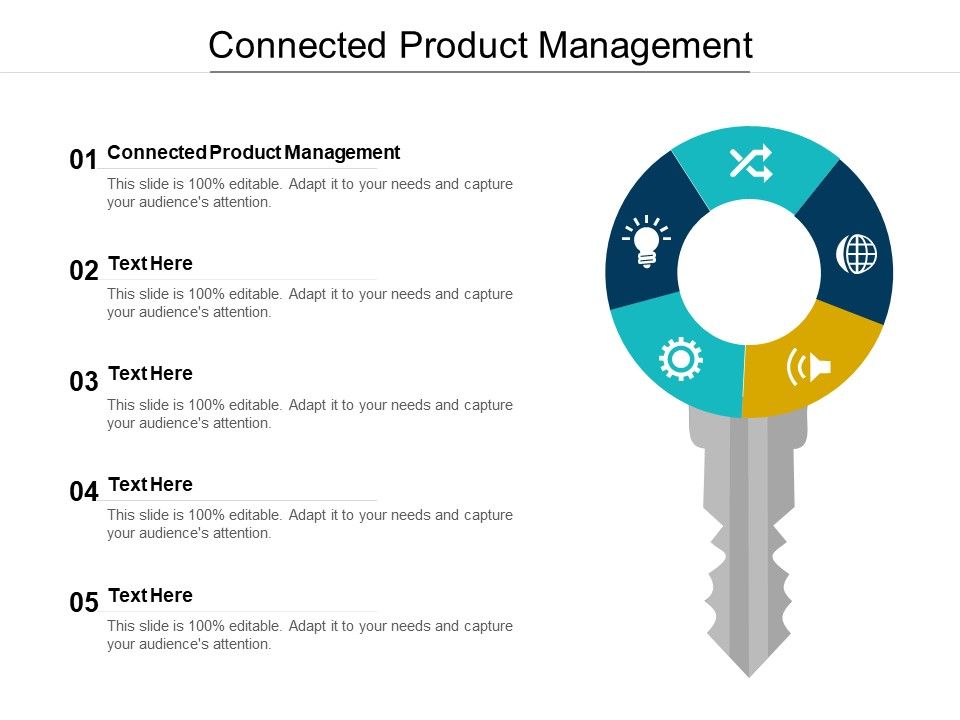 Connected Product Management

01 Connected Product Management

This slide is 100% editable. Adapt it to your needs and capture your audience's attention.

02 Text Here

This slide is 100% editable. Adapt it to your needs and capture your audience's attention.

03 Text Here

This slide is 100% editable. Adapt it to your needs and capture your audience's attention.

04 Text Here

This slide is 100% editable. Adapt it to your needs and capture your audience's attention.

05 Text Here

This slide is 100% editable. Adapt it to your needs and capture your audience's attention.